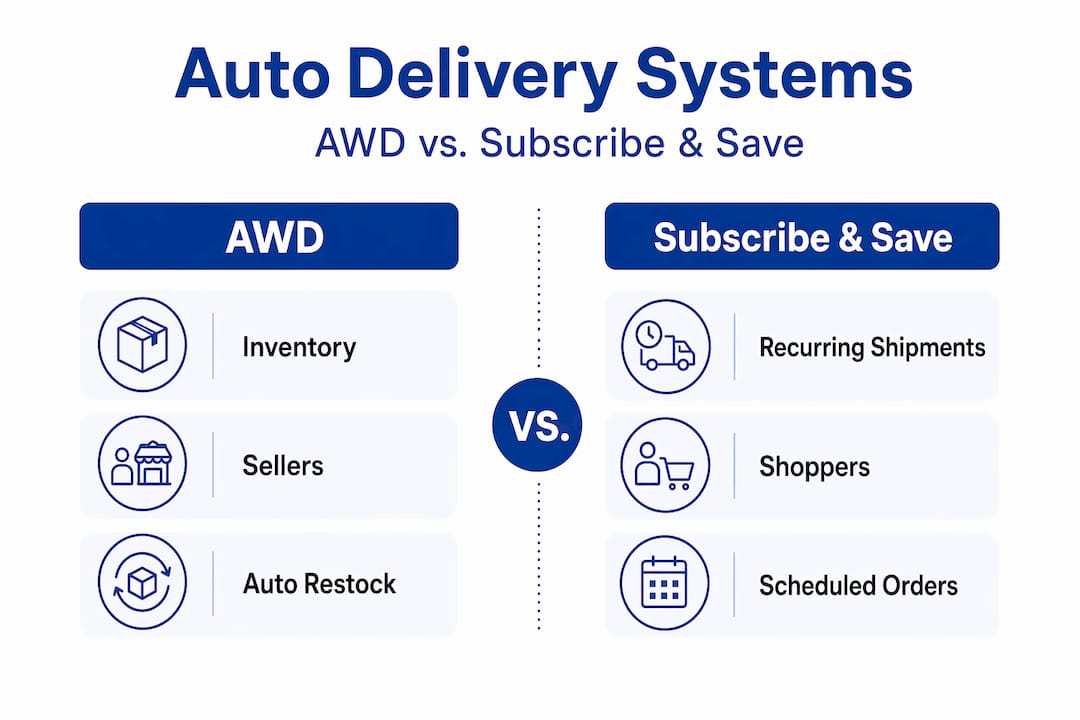 Auto Delivery Systems

AWD vs. Subscribe & Save

AWD

Inventory

Sellers

Auto Restock

VS.

Subscribe & Save

Recurring Shipments

Shoppers

Scheduled Orders